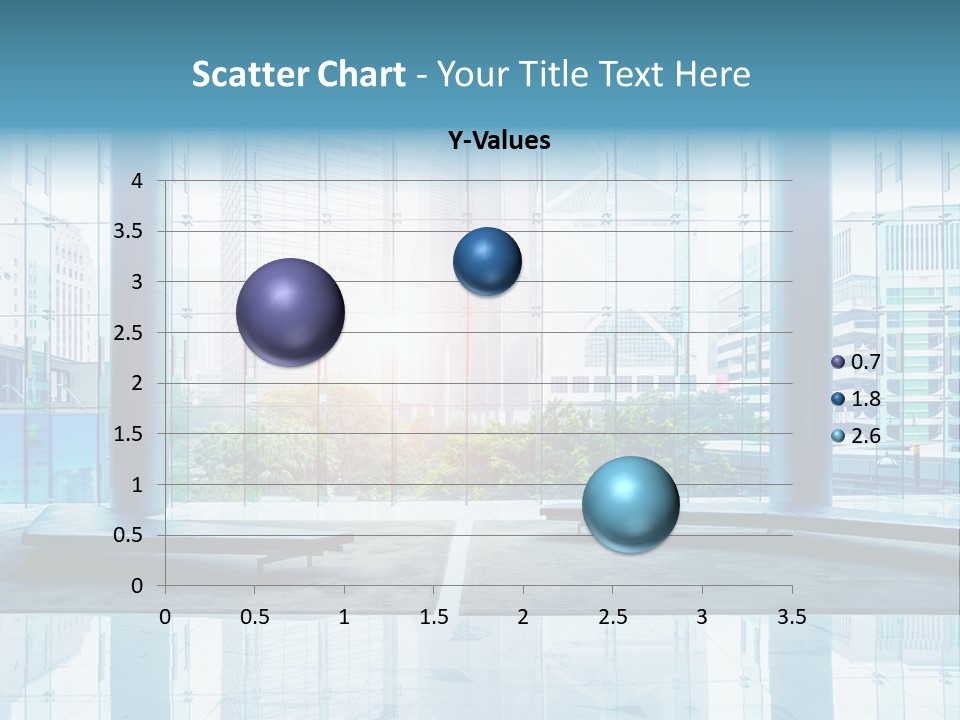 Scatter Chart - Your Title Text Here

Y-Values

4
3.5
3
2.5
2
1.5
1
0.5
0

0 0.5 1 1.5 2 2.5 3 3.5

0.7
1.8
2.6